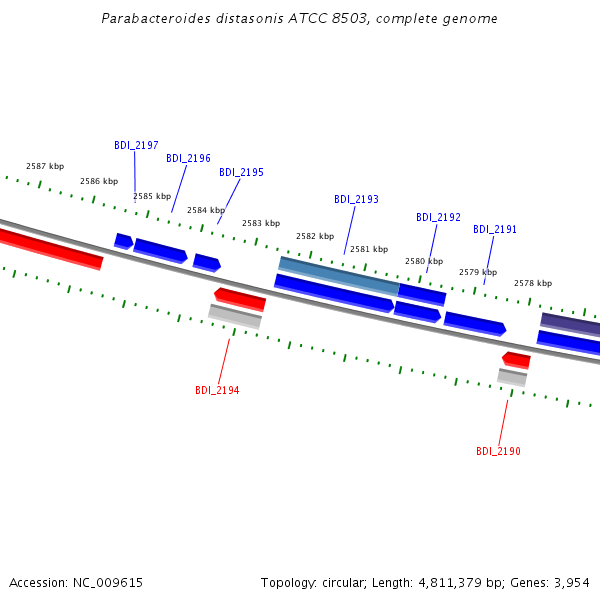 Parabacteroides distasonis ATCC 8503, complete genome

BDI_2197
BDI_2196
BDI_2195
BDI_2193
BDI_2192
BDI_2191

2587 kbp
2586 kbp
2585 kbp
2584 kbp
2583 kbp
2582 kbp
2581 kbp
2580 kbp
2579 kbp
2578 kbp

BDI_2194
BDI_2190

Accession: NC_009615

Topology: circular; Length: 4,811,379 bp; Genes: 3,954